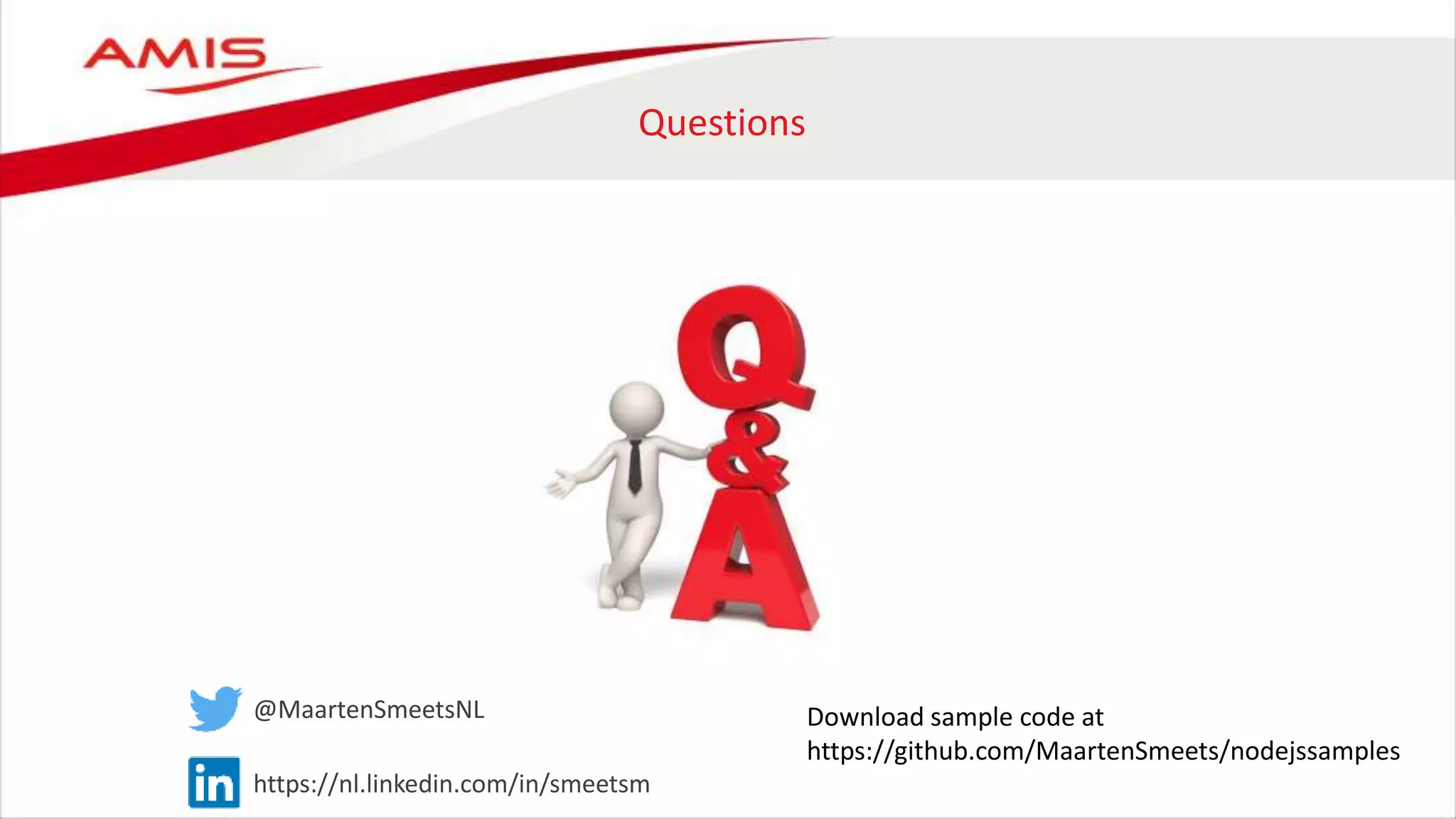 AMIS

Questions

Q
&
A

@MaartenSmeetsNL

in https://nl.linkedin.com/in/smeetsm

Download sample code at https://github.com/MaartenSmeets/nodejssamples